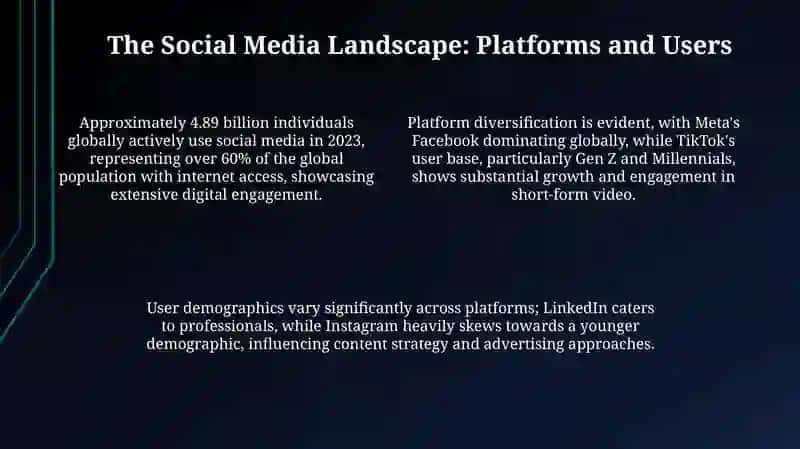 The Social Media Landscape: Platforms and Users

Approximately 4.89 billion individuals globally actively use social media in 2023, representing over 60% of the global population with internet access, showcasing extensive digital engagement.

Platform diversification is evident, with Meta's Facebook dominating globally, while TikTok's user base, particularly Gen Z and Millennials, shows substantial growth and engagement in short-form video.

User demographics vary significantly across platforms; LinkedIn caters to professionals, while Instagram heavily skews towards a younger demographic, influencing content strategy and advertising approaches.